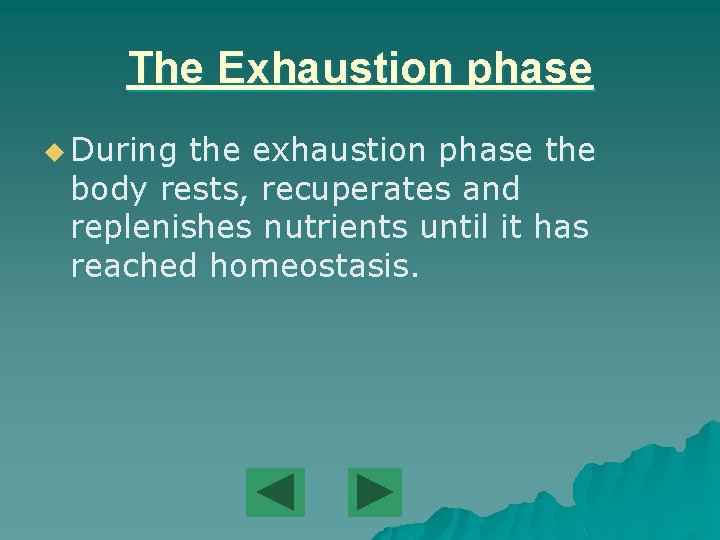 The Exhaustion phase

During the exhaustion phase the body rests, recuperates and replenishes nutrients until it has reached homeostasis.